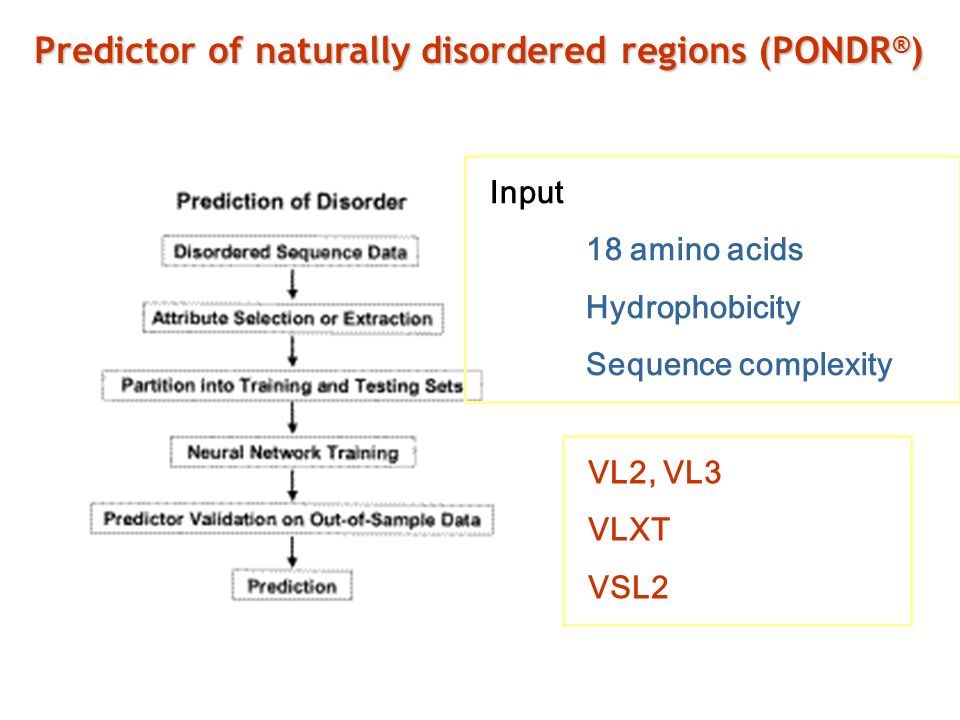 Predictor of naturally disordered regions (PONDR®)

Prediction of Disorder

Disordered Sequence Data

Attribute Selection or Extraction

Partition into Training and Testing Sets

Neural Network Training

Predictor Validation on Out-of-Sample Data

Prediction

Input

18 amino acids

Hydrophobicity

Sequence complexity

VL2, VL3

VLXT

VSL2